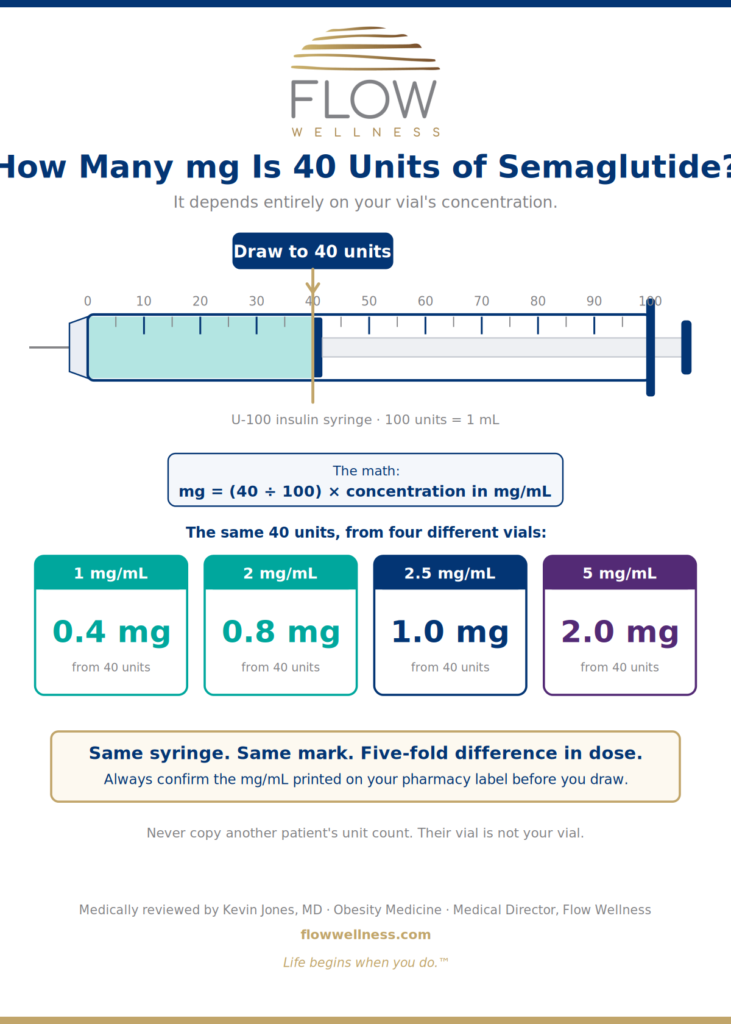 FLOW
WELLNESS

How Many mg Is 40 Units of Semaglutide?

It depends entirely on your vial's concentration.

Draw to 40 units

0 10 20 30 40 50 60 70 80 90 100

U-100 insulin syringe · 100 units = 1 mL

The math:
mg = (40 ÷ 100) × concentration in mg/mL

The same 40 units, from four different vials:

1 mg/mL
0.4 mg
from 40 units

2 mg/mL
0.8 mg
from 40 units

2.5 mg/mL
1.0 mg
from 40 units

5 mg/mL
2.0 mg
from 40 units

Same syringe. Same mark. Five-fold difference in dose.
Always confirm the mg/mL printed on your pharmacy label before you draw.

Never copy another patient's unit count. Their vial is not your vial.

Medically reviewed by Kevin Jones, MD · Obesity Medicine · Medical Director, Flow Wellness

flowwellness.com

Life begins when you do.™